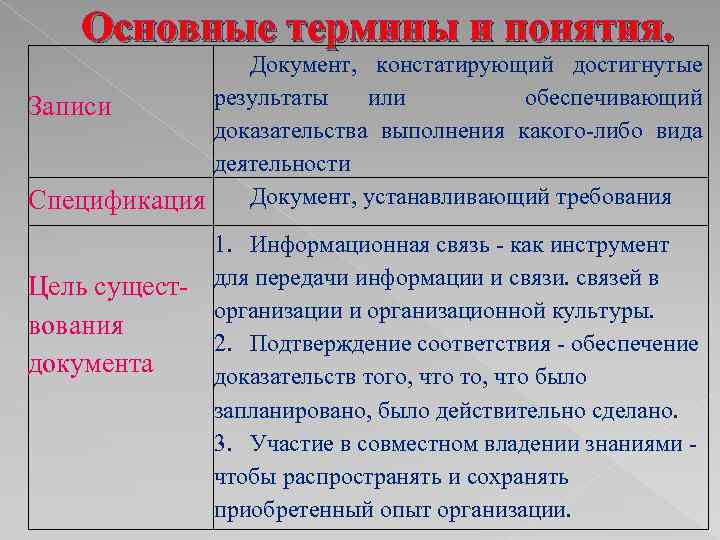 Основные термины и понятия.

| | |
|---|---|
| Записи | Документ, констатирующий достигнутые результаты или обеспечивающий доказательства выполнения какого-либо вида деятельности |
| Спецификация | Документ, устанавливающий требования |
| Цель существования документа | 1. Информационная связь - как инструмент для передачи информации и связи. связей в организации и организационной культуры. 2. Подтверждение соответствия - обеспечение доказательств того, что то, что было запланировано, было действительно сделано. 3. Участие в совместном владении знаниями - чтобы распространять и сохранять приобретенный опыт организации. |